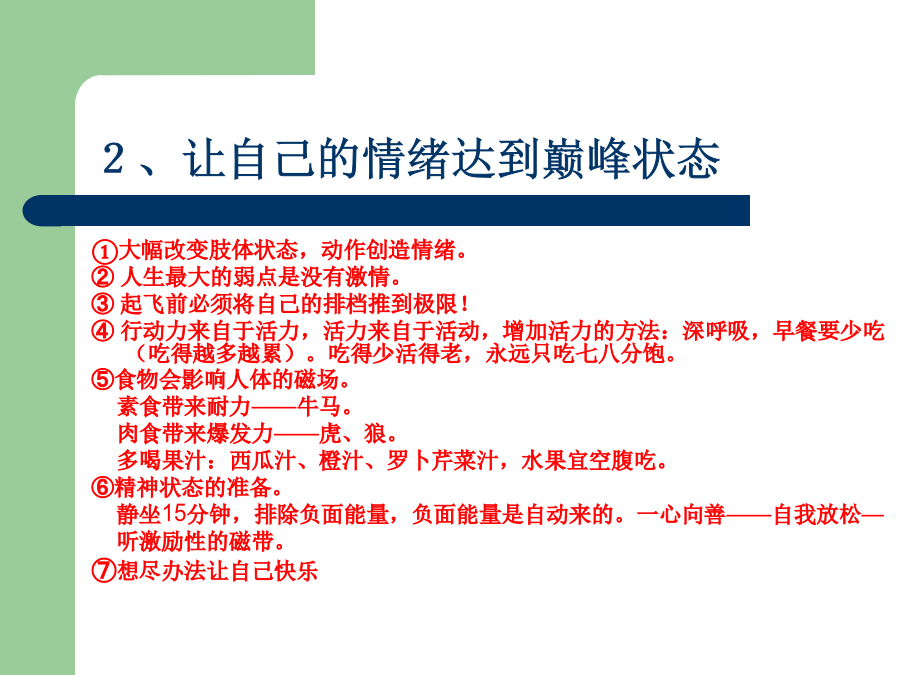 2、让自己的情绪达到巅峰状态

①大幅改变肢体状态，动作创造情绪。
② 人生最大的弱点是没有激情。
③ 起飞前必须将自己的排档推到极限！
④ 行动力来自于活力，活力来自于活动，增加活力的方法：深呼吸，早餐要少吃（吃得越多越累）。吃得少活得老，永远只吃七八分饱。
⑤食物会影响人体的磁场。
素食带来耐力——牛马。
肉食带来爆发力——虎、狼。
多喝果汁：西瓜汁、橙汁、罗卜芹菜汁，水果宜空腹吃。
⑥精神状态的准备。
静坐15分钟，排除负面能量，负面能量是自动来的。一心向善——自我放松—听激励性的磁带。
⑦想尽办法让自己快乐